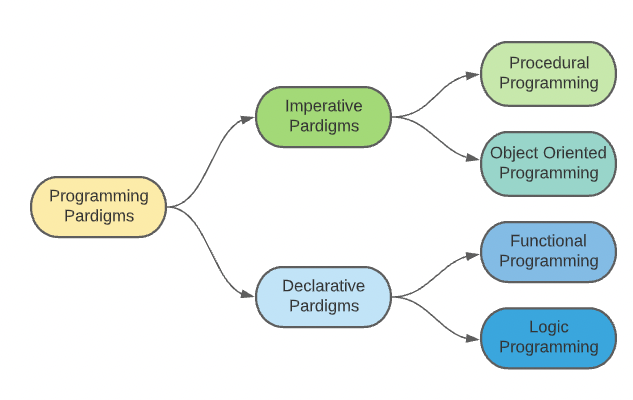 Programming Pardigms

Imperative Pardigms

Declarative Pardigms

Procedural Programming

Object Oriented Programming

Functional Programming

Logic Programming